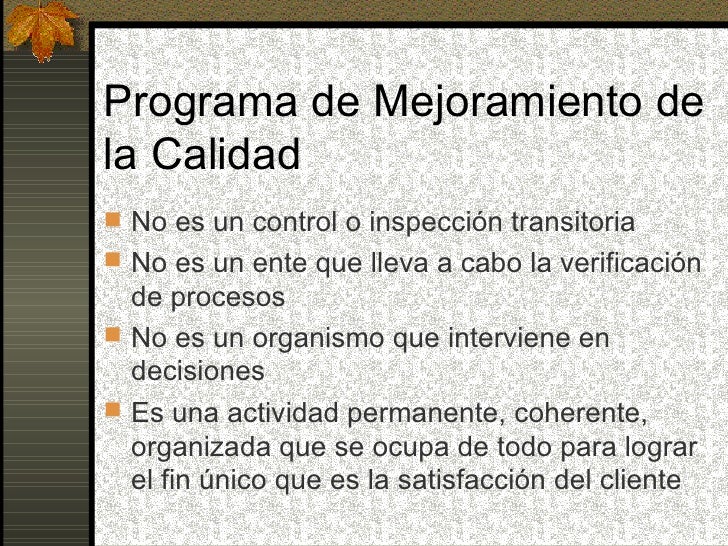 Programa de Mejoramiento de la Calidad

No es un control o inspección transitoria

No es un ente que lleva a cabo la verificación de procesos

No es un organismo que interviene en decisiones

Es una actividad permanente, coherente, organizada que se ocupa de todo para lograr el fin único que es la satisfacción del cliente